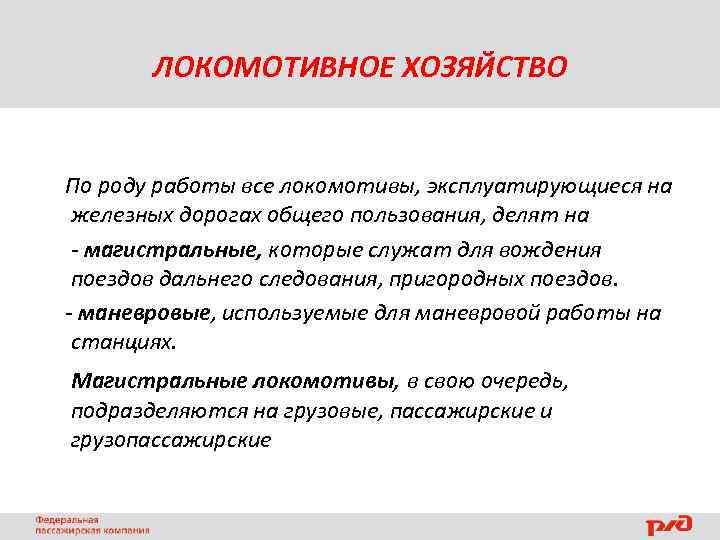 ЛОКОМОТИВНОЕ ХОЗЯЙСТВО

По роду работы все локомотивы, эксплуатирующиеся на железных дорогах общего пользования, делят на

- магистральные, которые служат для вождения поездов дальнего следования, пригородных поездов.

- маневровые, используемые для маневровой работы на станциях.

Магистральные локомотивы, в свою очередь, подразделяются на грузовые, пассажирские и грузопассажирские

Федеральная пассажирская компания

РЖД